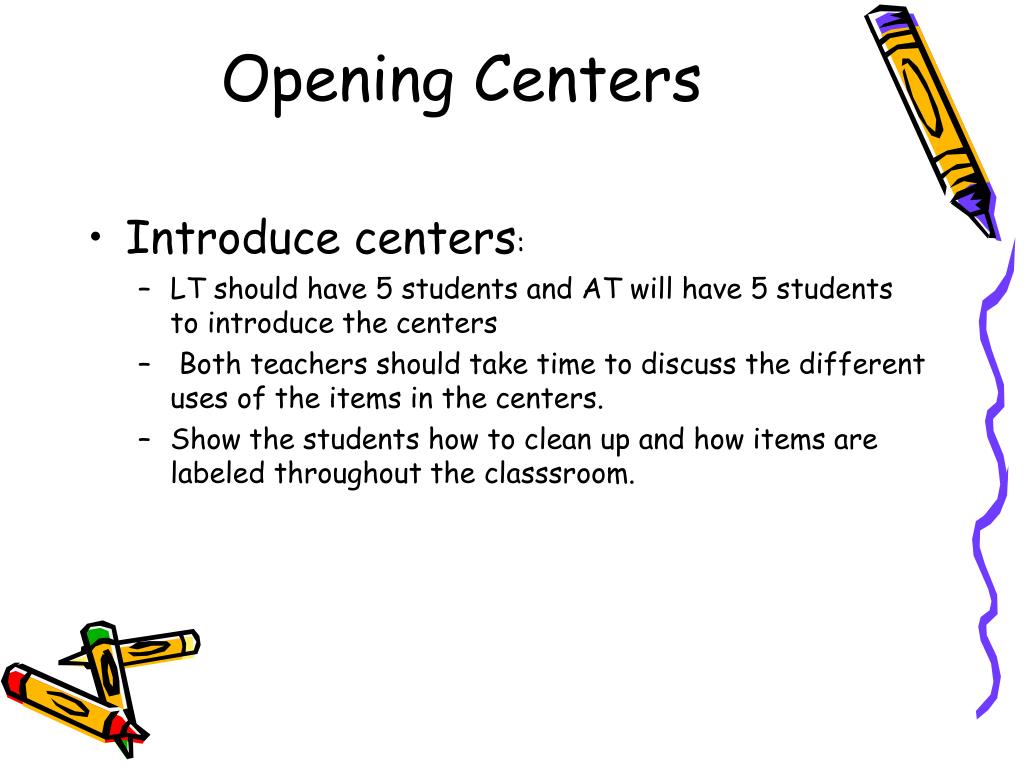 Opening Centers

• Introduce centers:

– LT should have 5 students and AT will have 5 students to introduce the centers

– Both teachers should take time to discuss the different uses of the items in the centers.

– Show the students how to clean up and how items are labeled throughout the classsroom.